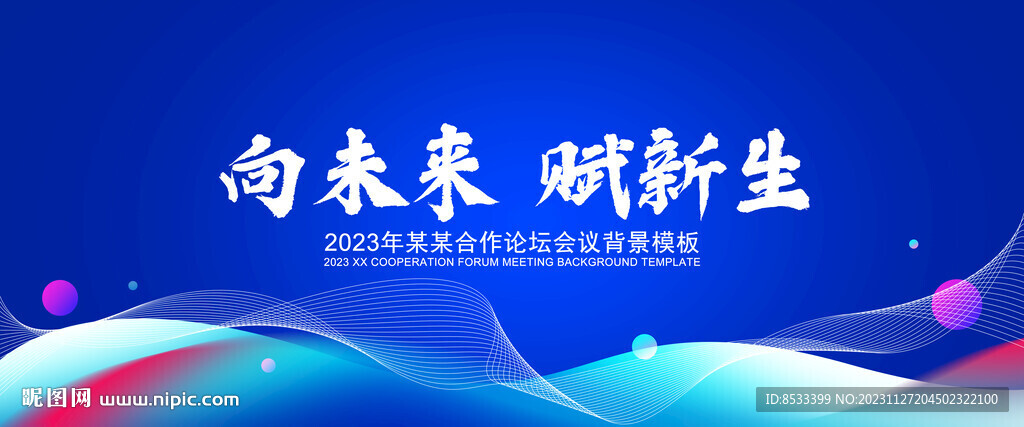 向未来 赋新生

2023年某某合作论坛会议背景模板

2023 XX COOPERATION FORUM MEETING BACKGROUND TEMPLATE

昵图网 www.nipic.com

ID:8533399 NO:20231127204502322100